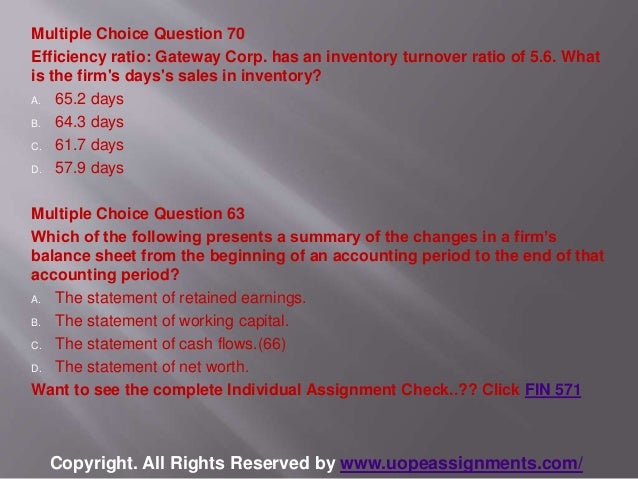 Multiple Choice Question 70
Efficiency ratio: Gateway Corp. has an inventory turnover ratio of 5.6. What is the firm's days's sales in inventory?

A. 65.2 days
B. 64.3 days
C. 61.7 days
D. 57.9 days

Multiple Choice Question 63
Which of the following presents a summary of the changes in a firm's balance sheet from the beginning of an accounting period to the end of that accounting period?

A. The statement of retained earnings.
B. The statement of working capital.
C. The statement of cash flows.(66)
D. The statement of net worth.

Want to see the complete Individual Assignment Check..?? Click FIN 571

Copyright. All Rights Reserved by www.uopeassignments.com/